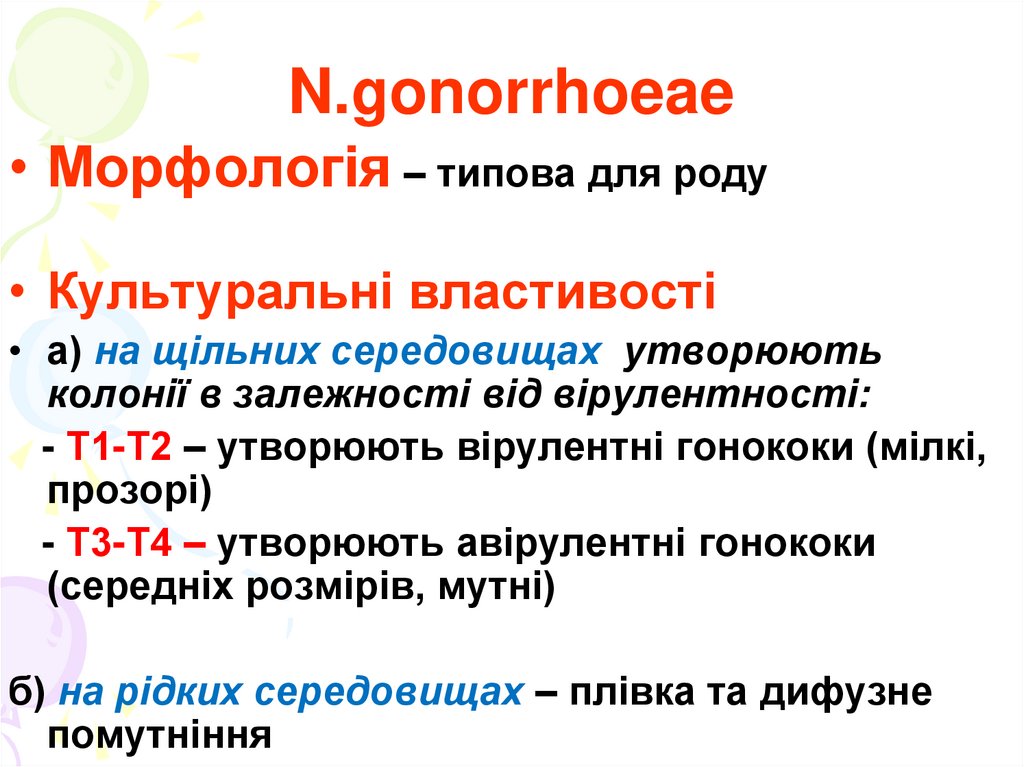 N.gonorrhoeae

• Морфологія – типова для роду

• Культуральні властивості

• а) на щільних середовищах утворюють колонії в залежності від вірулентності:

- Т1-Т2 – утворюють вірулентні гонококи (мілкі, прозорі)

- Т3-Т4 – утворюють авірулентні гонококи (середніх розмірів, мутні)

б) на рідких середовищах – плівка та дифузне помутніння